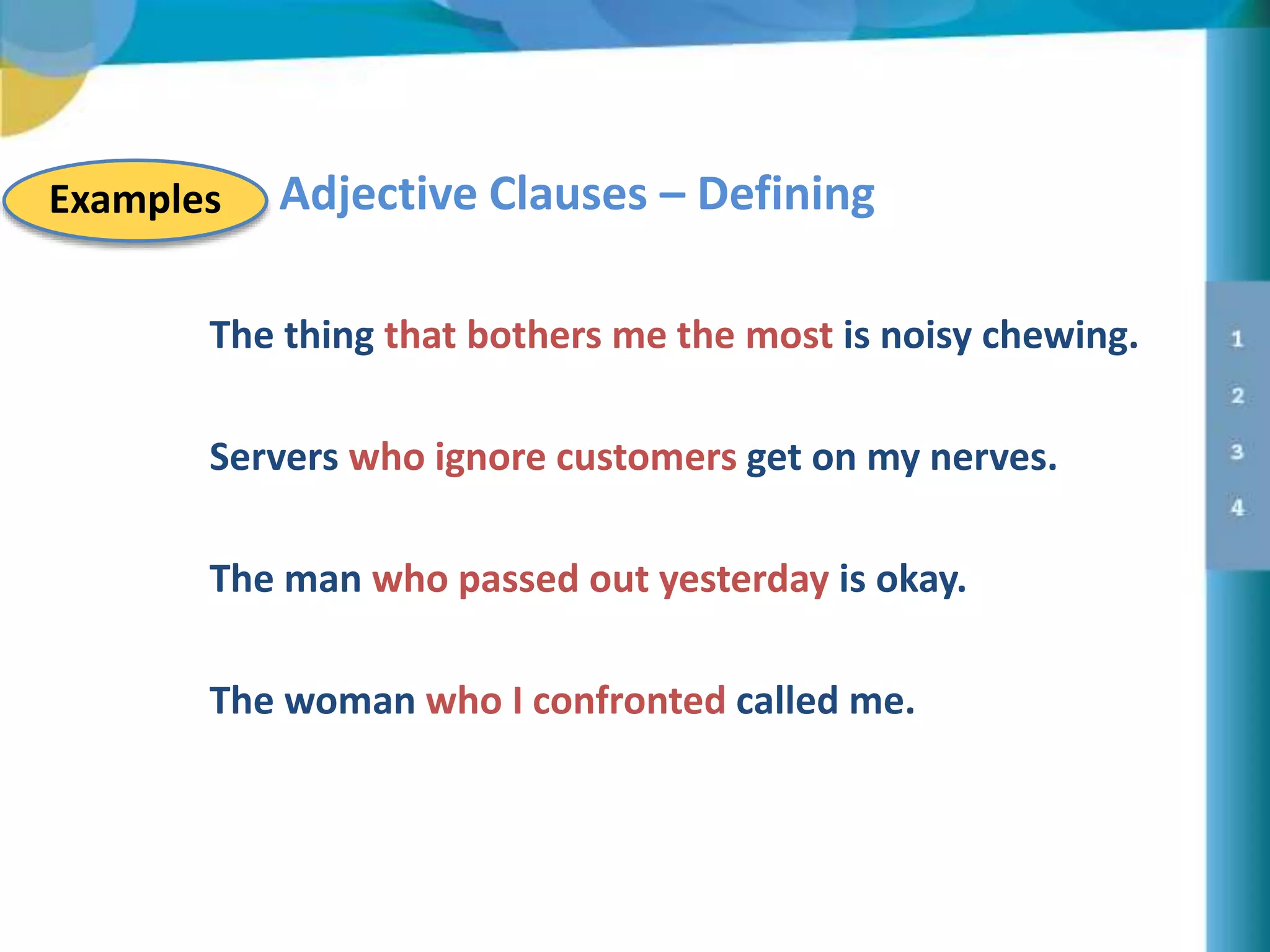 Examples Adjective Clauses – Defining

The thing that bothers me the most is noisy chewing.

Servers who ignore customers get on my nerves.

The man who passed out yesterday is okay.

The woman who I confronted called me.

1
2
3
4